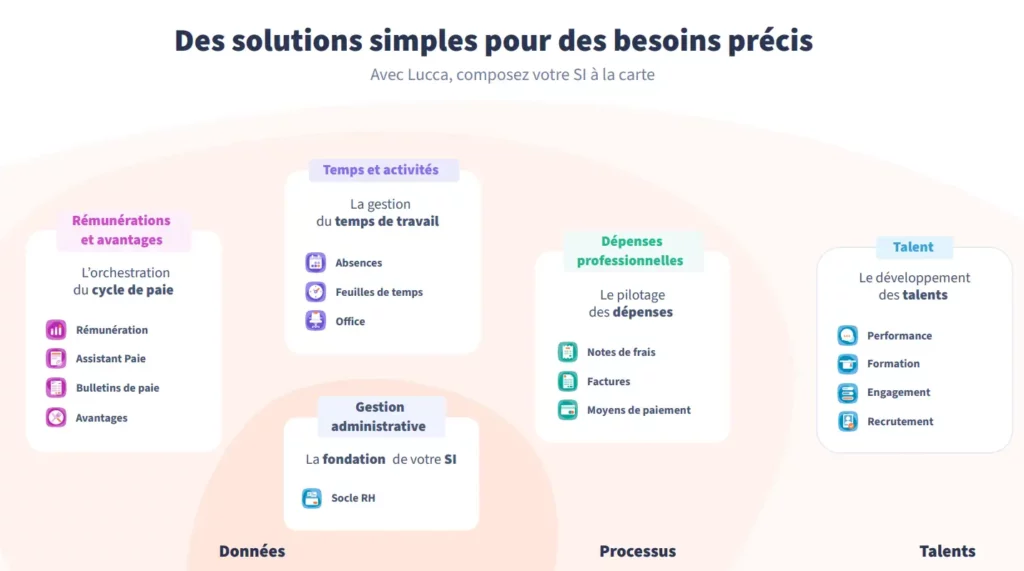 Des solutions simples pour des besoins précis

Avec Lucca, composez votre SI à la carte

Rémunérations et avantages

L'orchestration du cycle de paie

Rémunération

Assistant Paie

Bulletins de paie

Avantages

Temps et activités

La gestion du temps de travail

Absences

Feuilles de temps

Office

Gestion administrative

La fondation de votre SI

Socle RH

Dépenses professionnelles

Le pilotage des dépenses

Notes de frais

Factures

Moyens de paiement

Talent

Le développement des talents

Performance

Formation

Engagement

Recrutement

Données

Processus

Talents